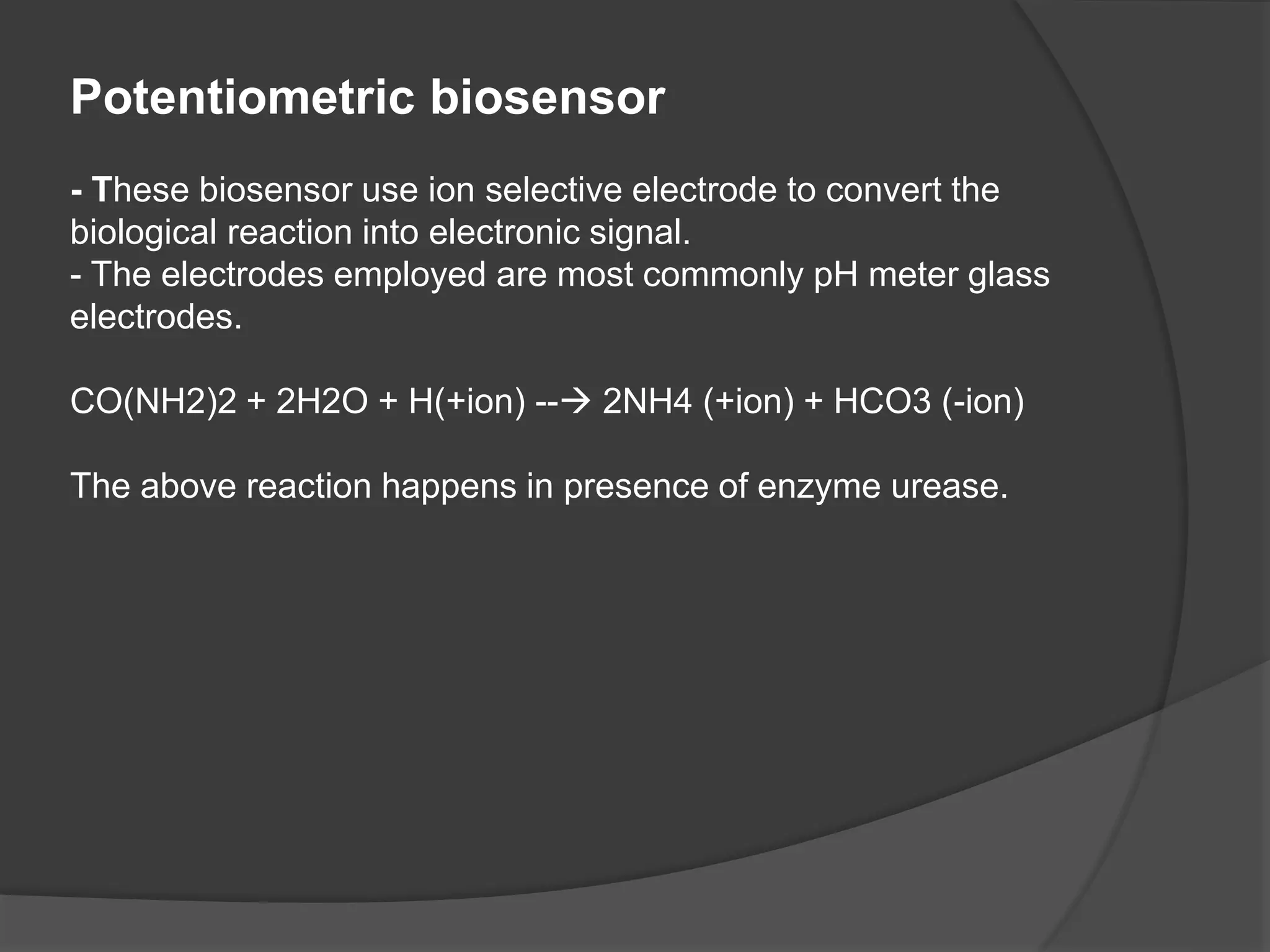 Potentiometric biosensor

- These biosensor use ion selective electrode to convert the biological reaction into electronic signal.
- The electrodes employed are most commonly pH meter glass electrodes.

CO(NH2)2 + 2H2O + H(+ion) --→ 2NH4 (+ion) + HCO3 (-ion)

The above reaction happens in presence of enzyme urease.